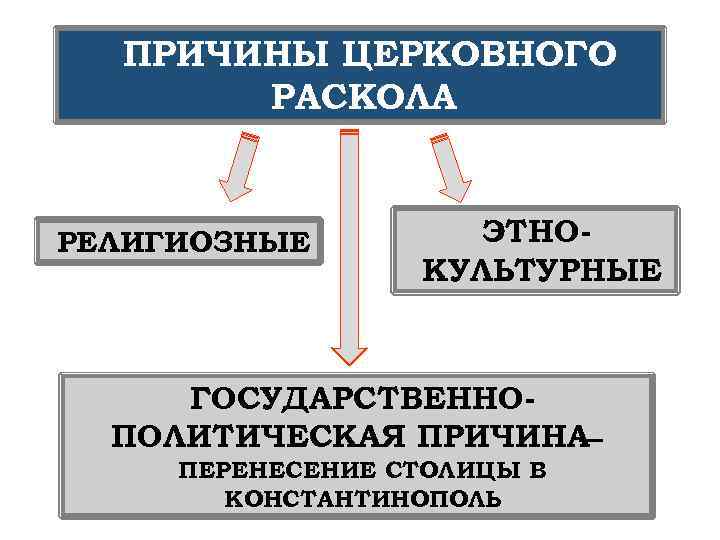 ПРИЧИНЫ ЦЕРКОВНОГО РАСКОЛА

РЕЛИГИОЗНЫЕ

ЭТНО-КУЛЬТУРНЫЕ

ГОСУДАРСТВЕННО-ПОЛИТИЧЕСКАЯ ПРИЧИНА– ПЕРЕНЕСЕНИЕ СТОЛИЦЫ В КОНСТАНТИНОПОЛЬ